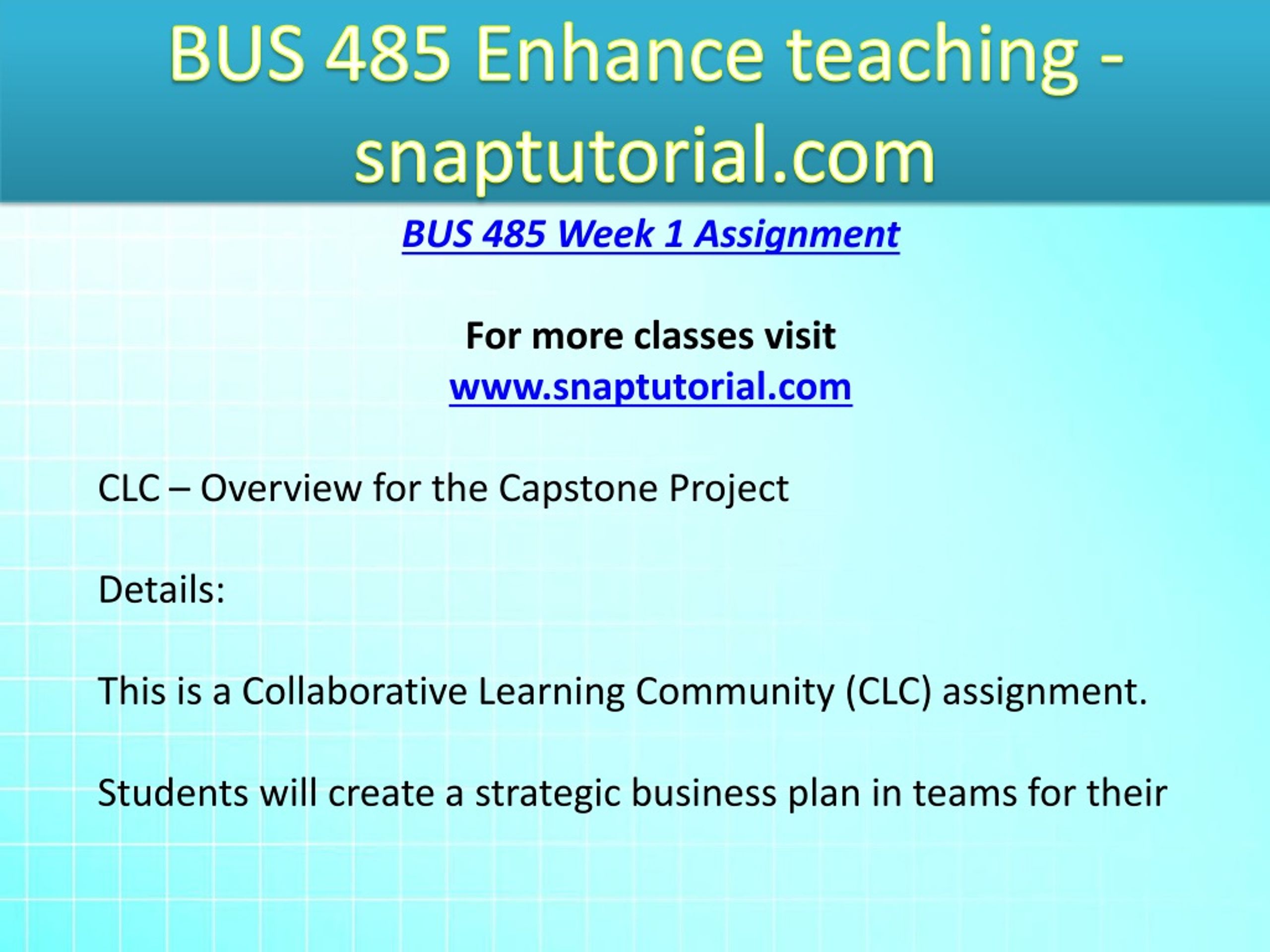 BUS 485 Enhance teaching - snaptutorial.com

BUS 485 Week 1 Assignment

For more classes visit
www.snaptutorial.com

CLC – Overview for the Capstone Project

Details:

This is a Collaborative Learning Community (CLC) assignment.

Students will create a strategic business plan in teams for their